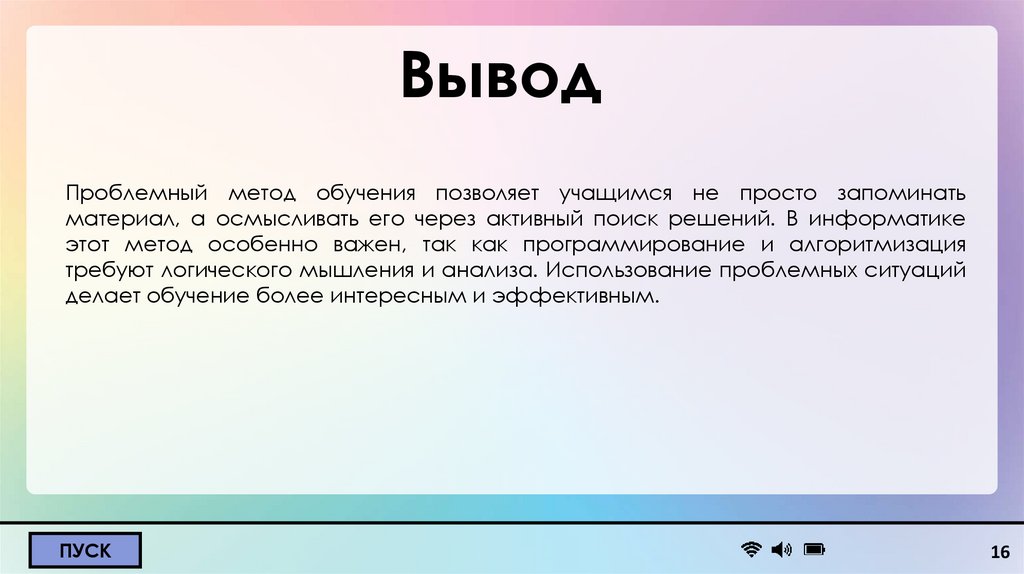 Вывод

Проблемный метод обучения позволяет учащимся не просто запоминать материал, а осмысливать его через активный поиск решений. В информатике этот метод особенно важен, так как программирование и алгоритмизация требуют логического мышления и анализа. Использование проблемных ситуаций делает обучение более интересным и эффективным.

ПУСК

16